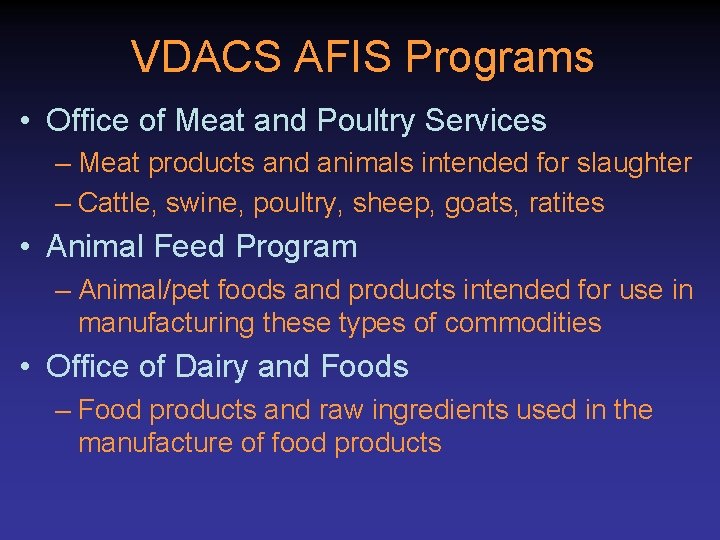 VDACS AFIS Programs

• Office of Meat and Poultry Services
– Meat products and animals intended for slaughter
– Cattle, swine, poultry, sheep, goats, ratites

• Animal Feed Program
– Animal/pet foods and products intended for use in manufacturing these types of commodities

• Office of Dairy and Foods
– Food products and raw ingredients used in the manufacture of food products